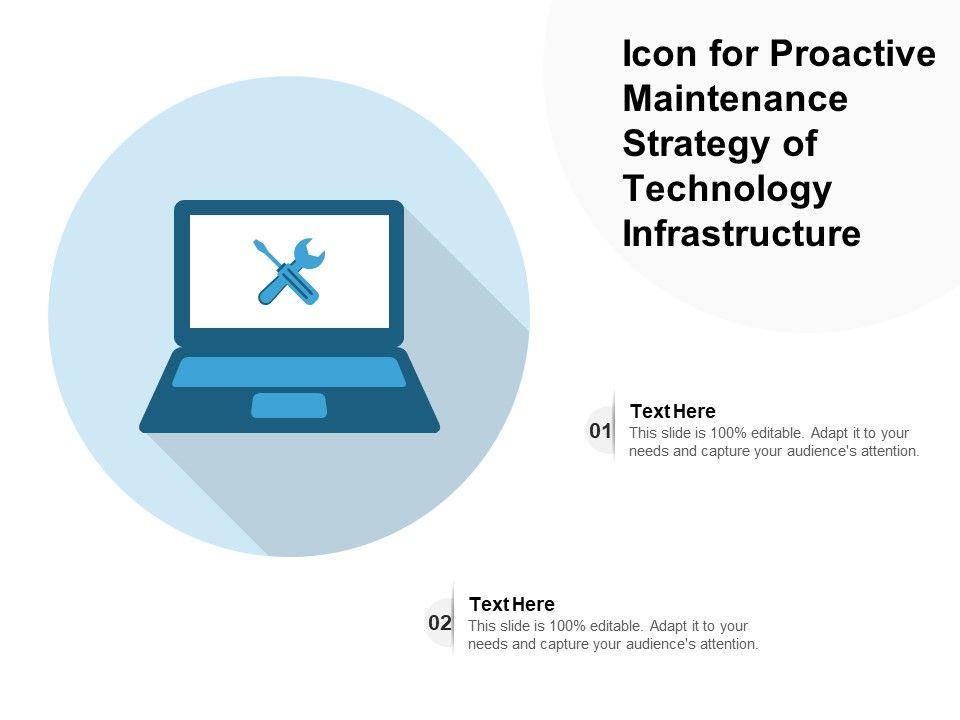 Icon for Proactive Maintenance Strategy of Technology Infrastructure

01
Text Here
This slide is 100% editable. Adapt it to your needs and capture your audience's attention.

02
Text Here
This slide is 100% editable. Adapt it to your needs and capture your audience's attention.